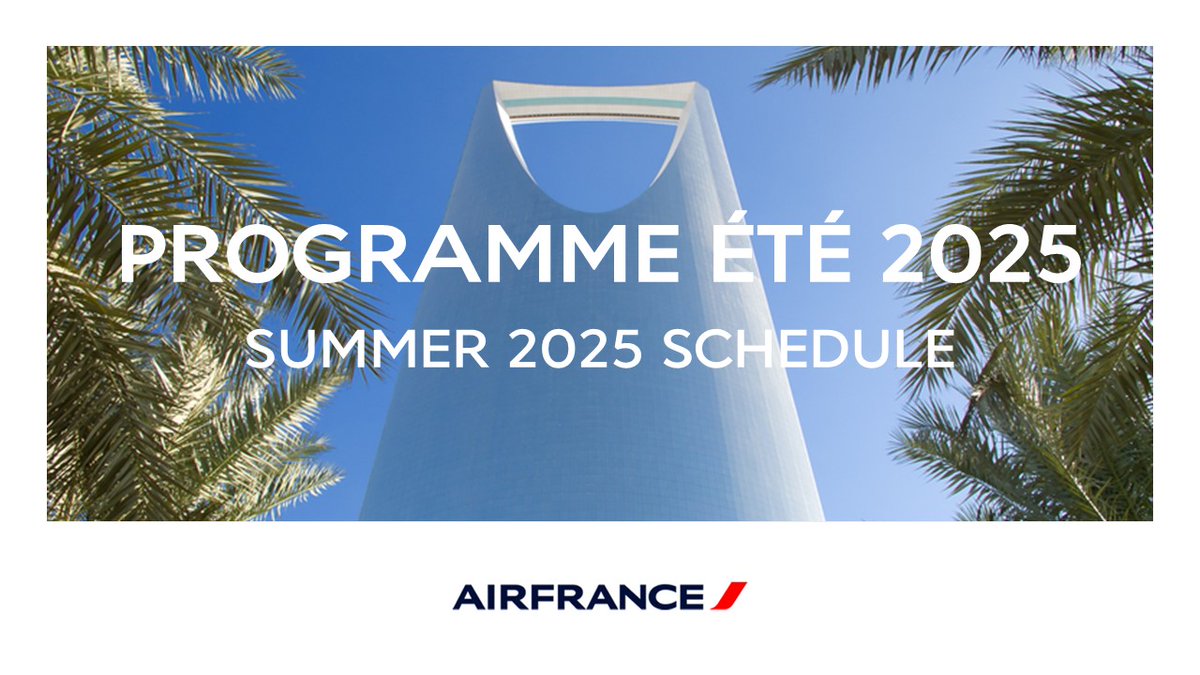 PROGRAMME ÉTÉ 2025
SUMMER 2025 SCHEDULE

AIRFRANCE